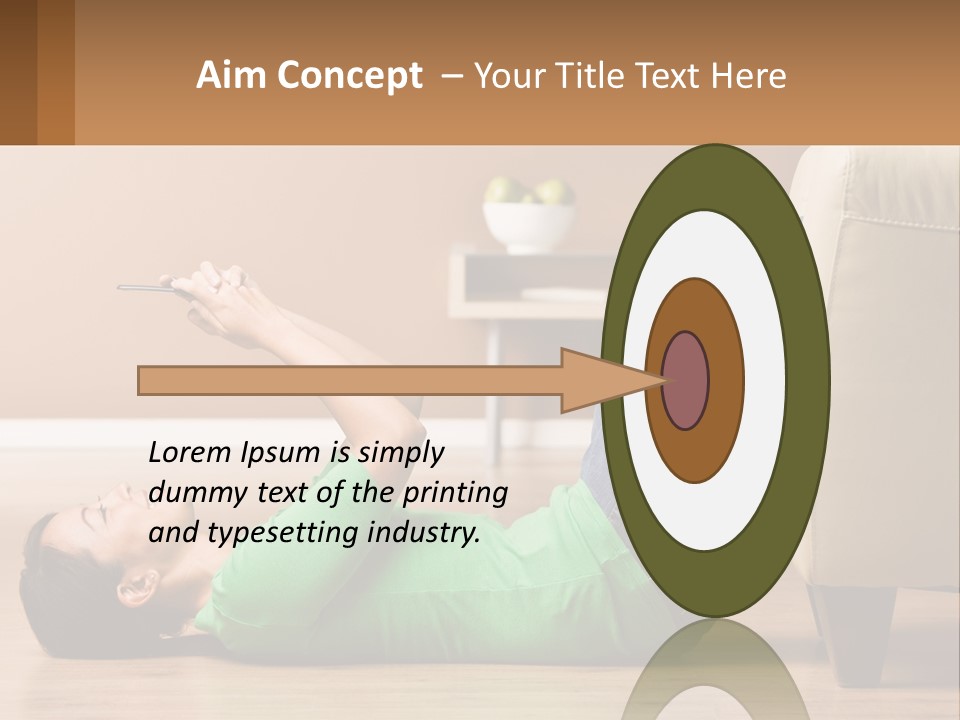 Aim Concept – Your Title Text Here

Lorem Ipsum is simply dummy text of the printing and typesetting industry.